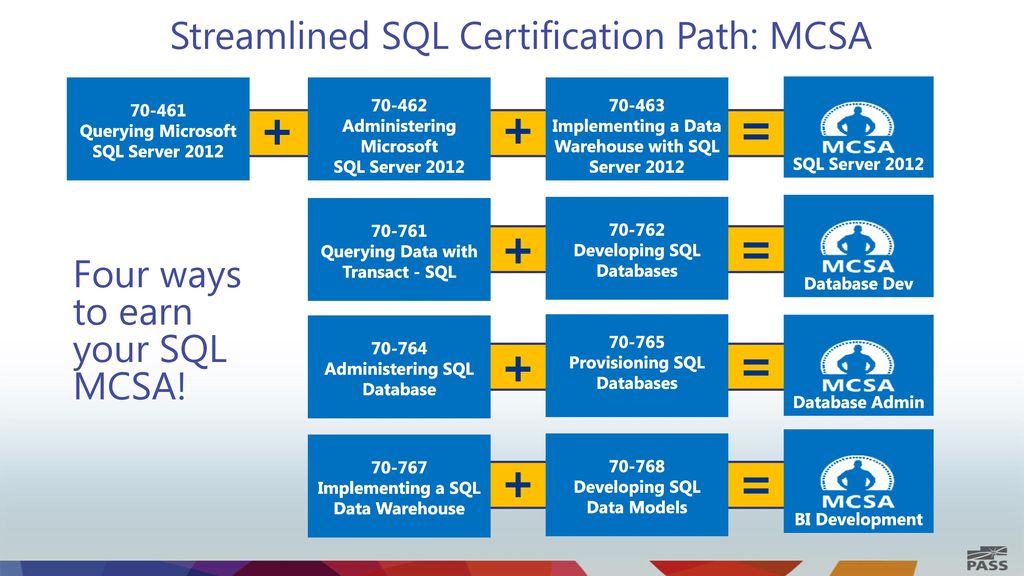 Streamlined SQL Certification Path: MCSA

70-461
Querying Microsoft
SQL Server 2012

+

70-462
Administering
Microsoft
SQL Server 2012

+

70-463
Implementing a Data
Warehouse with SQL
Server 2012

=

MCSA
SQL Server 2012

Four ways to earn your SQL MCSA!

70-761
Querying Data with
Transact - SQL

+

70-762
Developing SQL
Databases

=

MCSA
Database Dev

70-764
Administering SQL
Database

+

70-765
Provisioning SQL
Databases

=

MCSA
Database Admin

70-767
Implementing a SQL
Data Warehouse

+

70-768
Developing SQL
Data Models

=

MCSA
BI Development

PASS